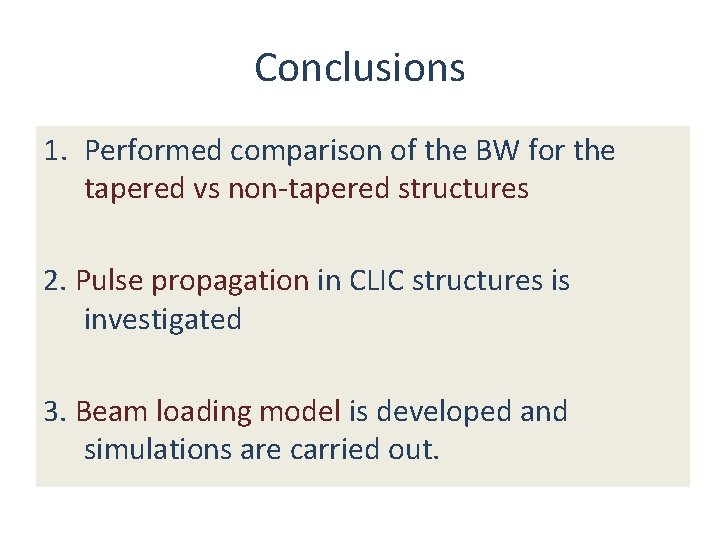 Conclusions

1. Performed comparison of the BW for the tapered vs non-tapered structures

2. Pulse propagation in CLIC structures is investigated

3. Beam loading model is developed and simulations are carried out.